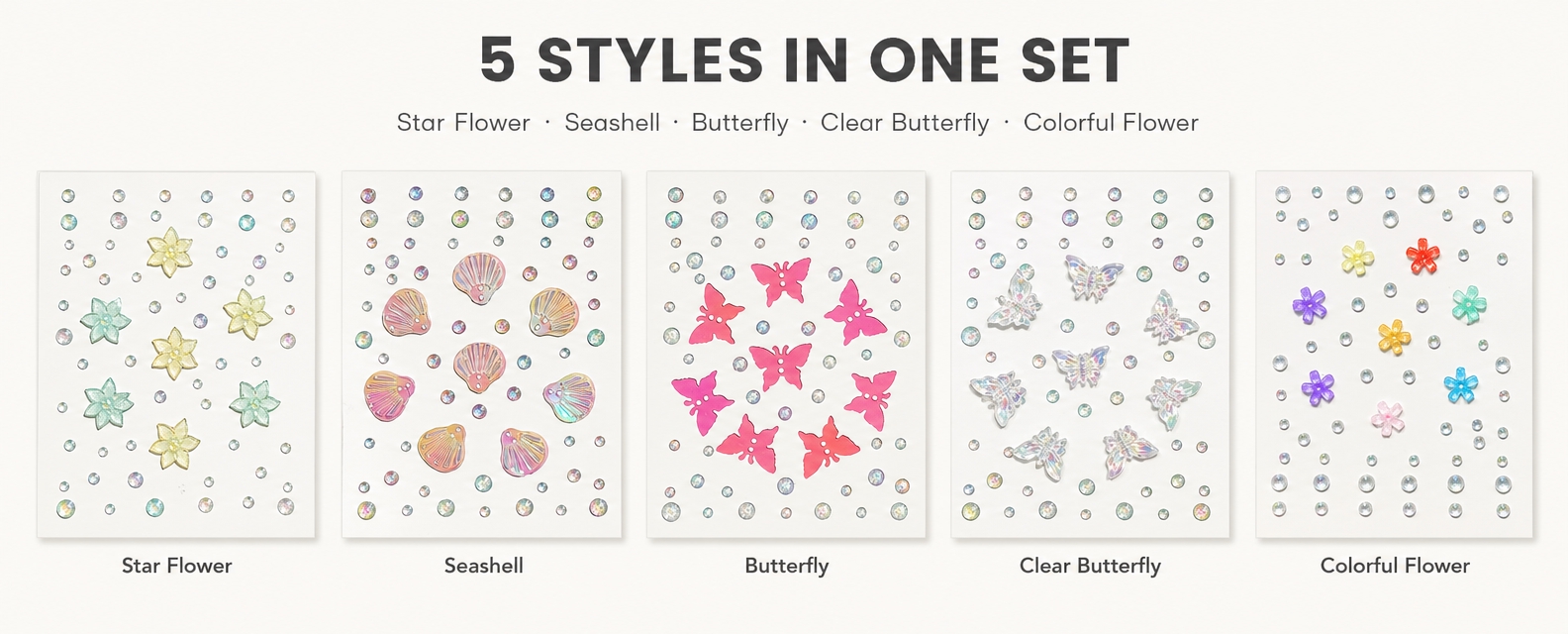 5 STYLES IN ONE SET

Star Flower · Seashell · Butterfly · Clear Butterfly · Colorful Flower

Star Flower

Seashell

Butterfly

Clear Butterfly

Colorful Flower